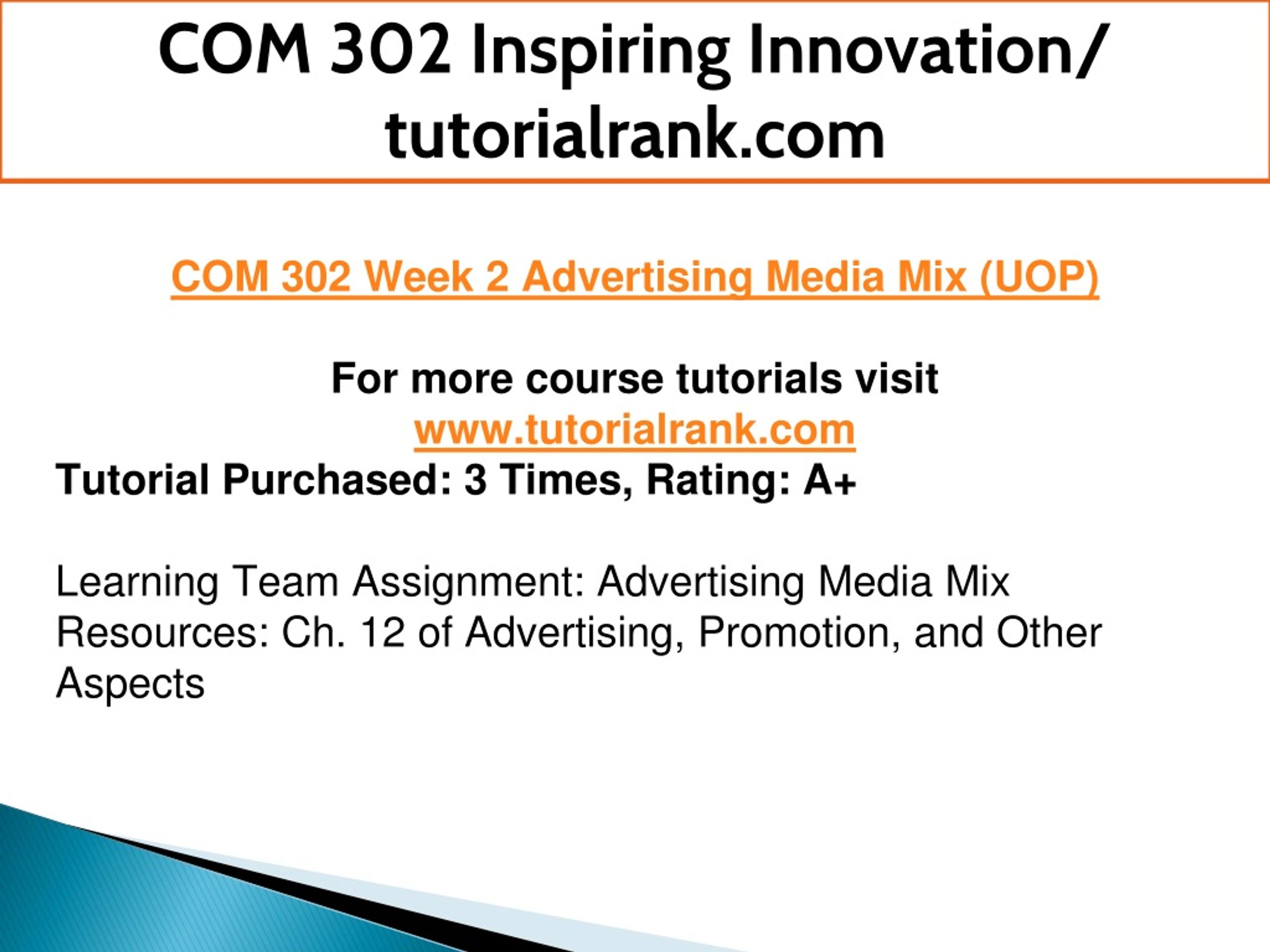 COM 302 Inspiring Innovation/ tutorialrank.com

COM 302 Week 2 Advertising Media Mix (UOP)

For more course tutorials visit
www.tutorialrank.com
Tutorial Purchased: 3 Times, Rating: A+

Learning Team Assignment: Advertising Media Mix
Resources: Ch. 12 of Advertising, Promotion, and Other Aspects